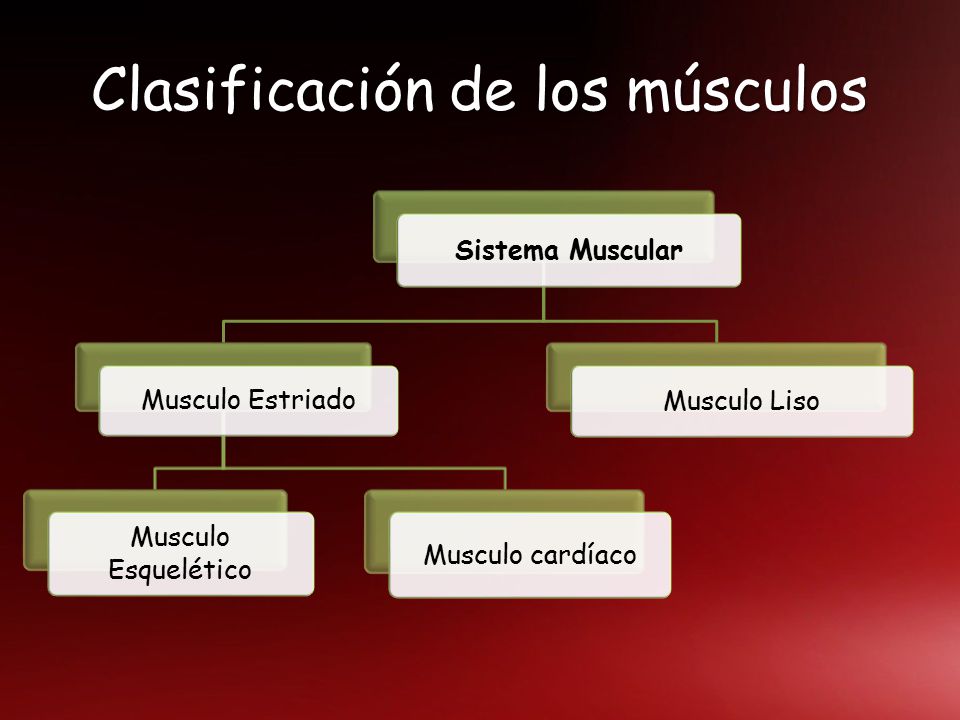 Clasificación de los músculos

Sistema Muscular

Musculo Estriado

Musculo Liso

Musculo Esquelético

Musculo cardíaco